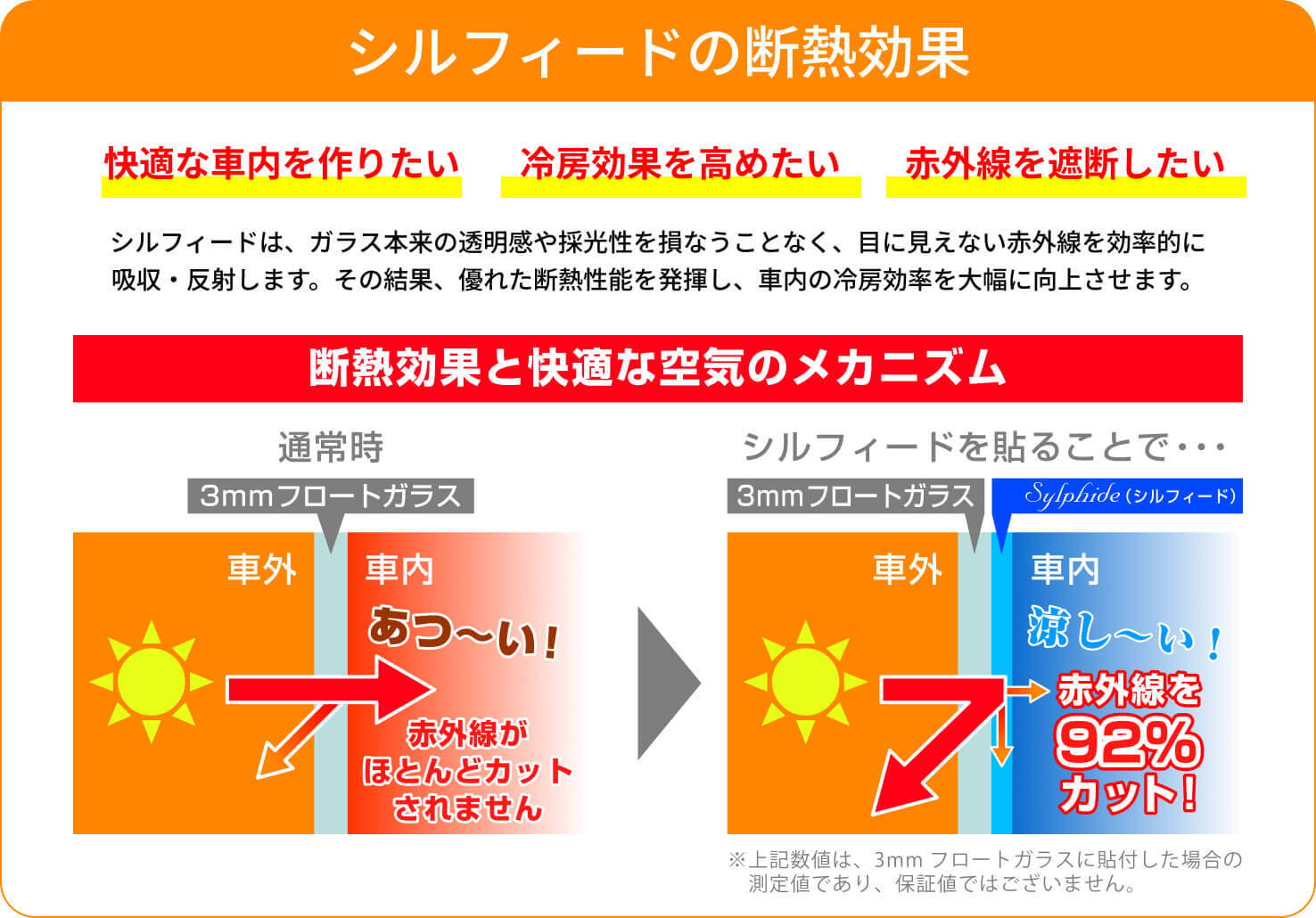 シルフィードの断熱効果

快適な車内を作りたい　冷房効果を高めたい　赤外線を遮断したい

シルフィードは、ガラス本来の透明感や採光性を損なうことなく、目に見えない赤外線を効率的に吸収・反射します。その結果、優れた断熱性能を発揮し、車内の冷房効率を大幅に向上させます。

断熱効果と快適な空気のメカニズム

通常時

3mmフロートガラス

車外

車内

あつ〜い！

赤外線がほとんどカットされません

シルフィードを貼ることで・・・

3mmフロートガラス

Sylphide（シルフィード）

車外

車内

涼し〜い！

赤外線を92%カット！

※上記数値は、3mm フロートガラスに貼付した場合の測定値であり、保証値ではございません。